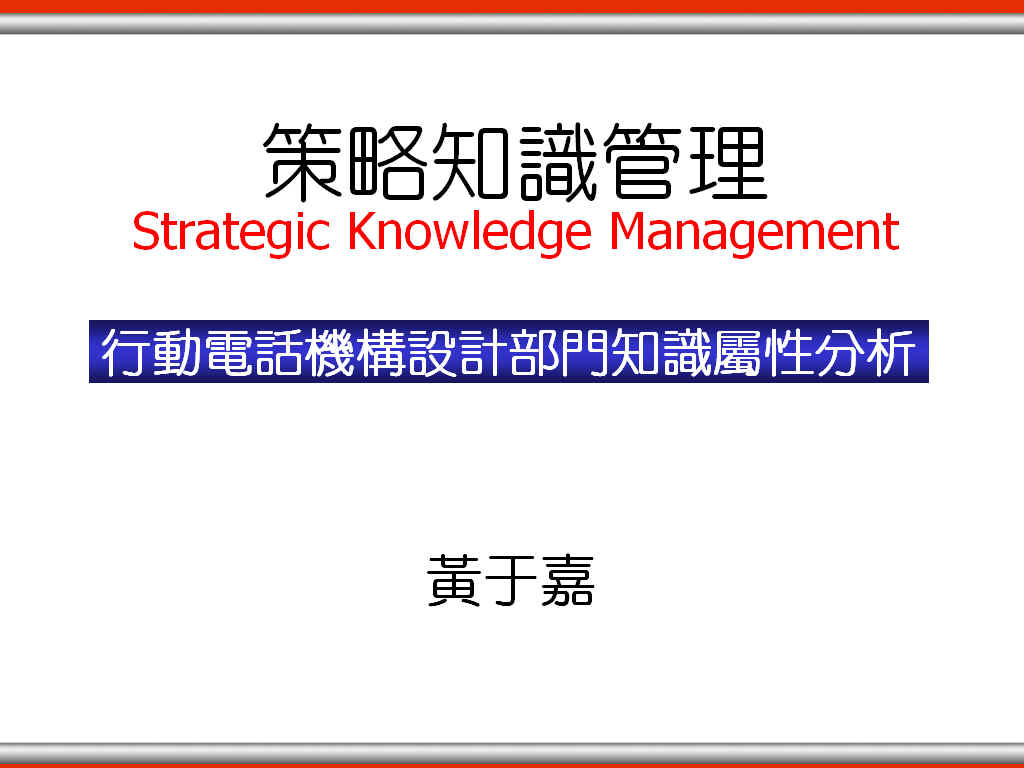 策略知識管理
Strategic Knowledge Management

行動電話機構設計部門知識屬性分析

黃于嘉